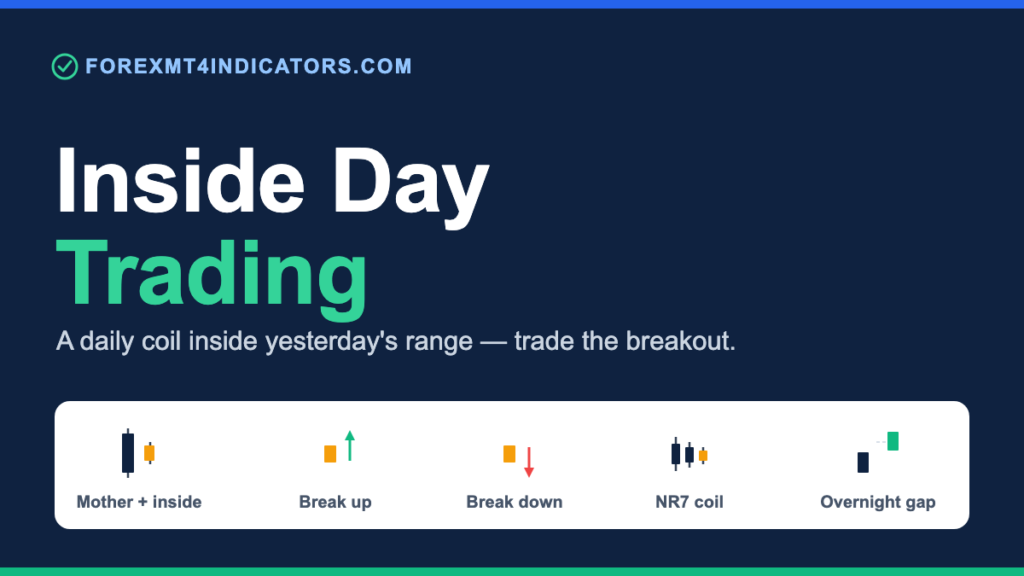 FOREXMT4INDICATORS.COM

Inside Day
Trading

A daily coil inside yesterday's range — trade the breakout.

Mother + inside

Break up

Break down

NR7 coil

Overnight gap